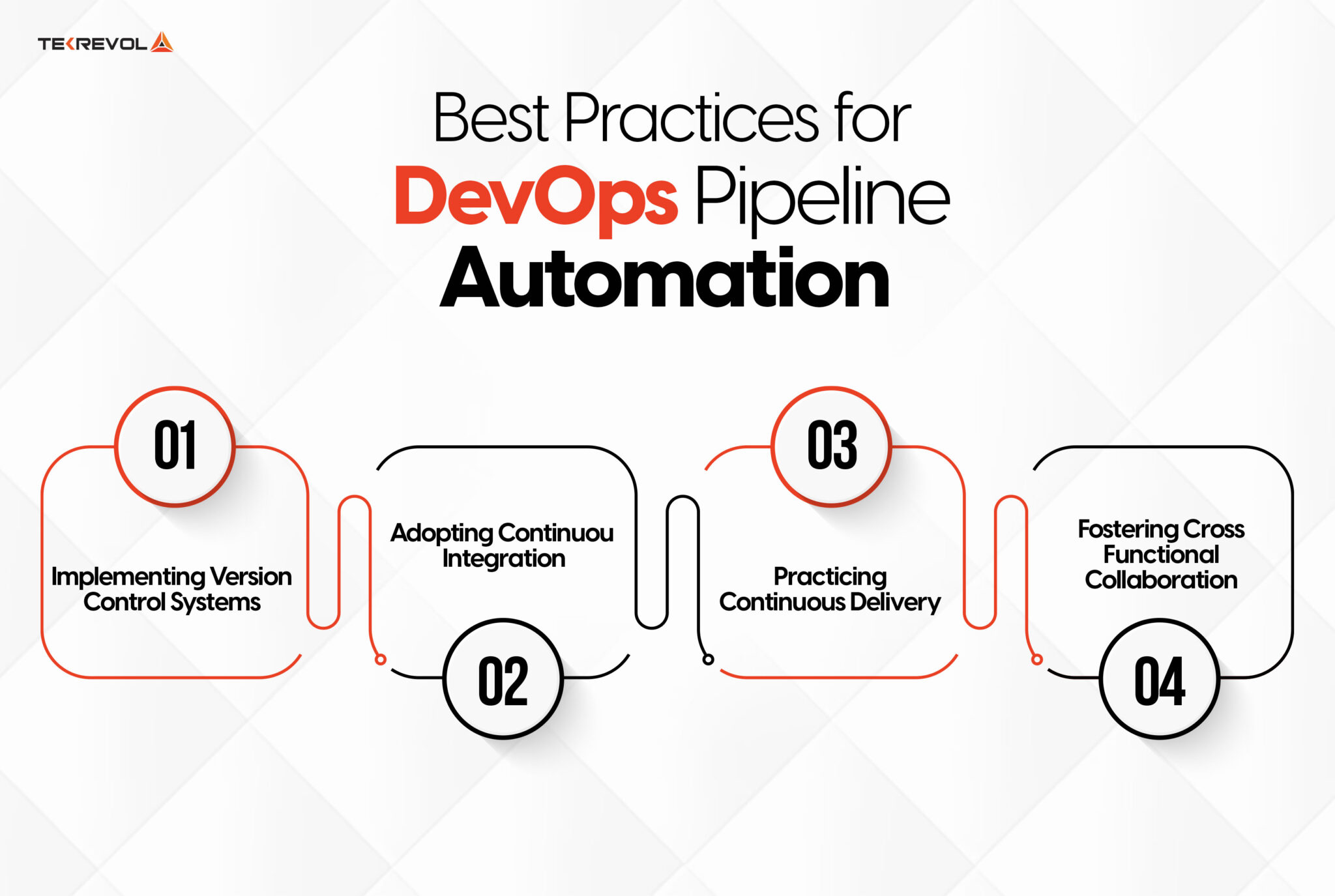 TEKREVOL

Best Practices for DevOps Pipeline Automation

01

Implementing Version Control Systems

Adopting Continuou Integration

02

03

Practicing Continuous Delivery

Fostering Cross Functional Collaboration

04